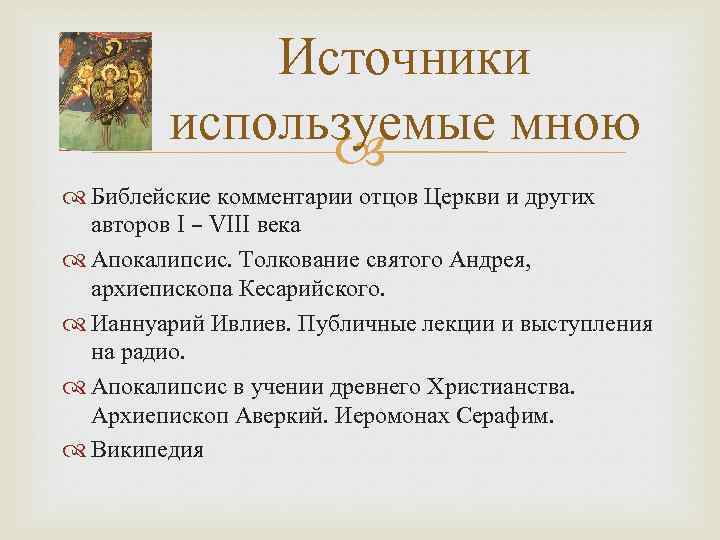 Источники используемые мною

Библейские комментарии отцов Церкви и других авторов I – VIII века

Апокалипсис. Толкование святого Андрея, архиепископа Кесарийского.

Ианнуарий Ивлиев. Публичные лекции и выступления на радио.

Апокалипсис в учении древнего Христианства. Архиепископ Аверкий. Иеромонах Серафим.

Википедия